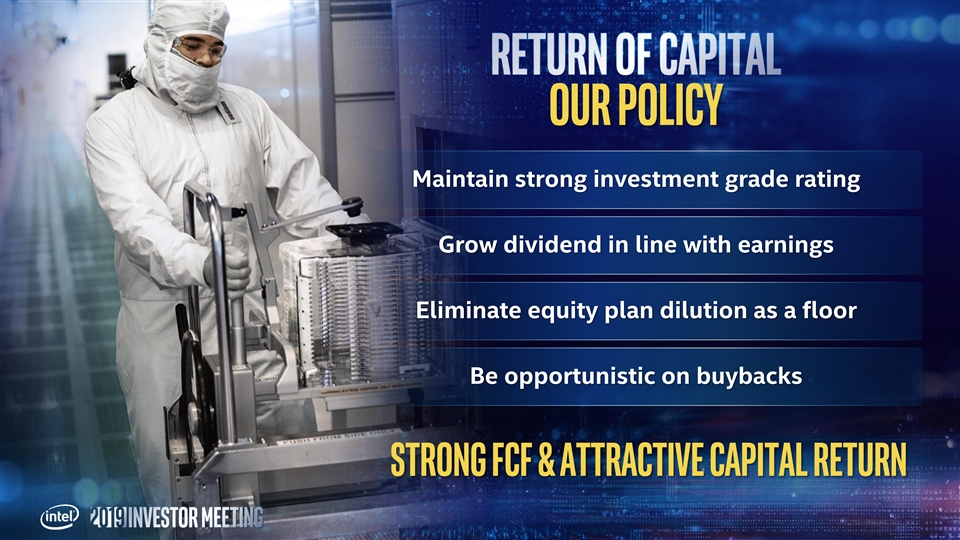 RETURN OF CAPITAL
OUR POLICY

Maintain strong investment grade rating

Grow dividend in line with earnings

Eliminate equity plan dilution as a floor

Be opportunistic on buybacks

STRONG FCF & ATTRACTIVE CAPITAL RETURN

intel 2019 INVESTOR MEETING